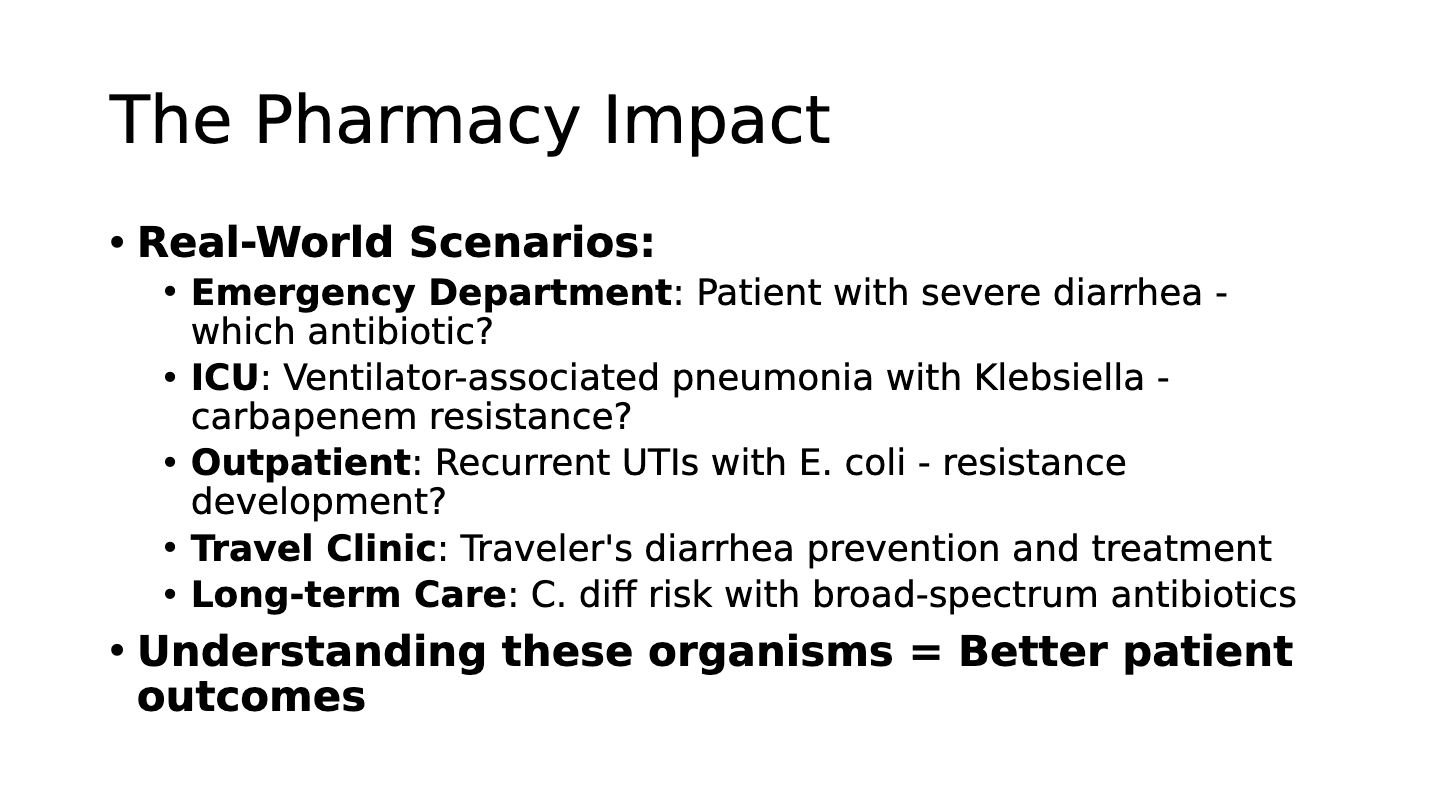 The Pharmacy Impact

• Real-World Scenarios:
• Emergency Department: Patient with severe diarrhea - which antibiotic?
• ICU: Ventilator-associated pneumonia with Klebsiella - carbapenem resistance?
• Outpatient: Recurrent UTIs with E. coli - resistance development?
• Travel Clinic: Traveler's diarrhea prevention and treatment
• Long-term Care: C. diff risk with broad-spectrum antibiotics
• Understanding these organisms = Better patient outcomes